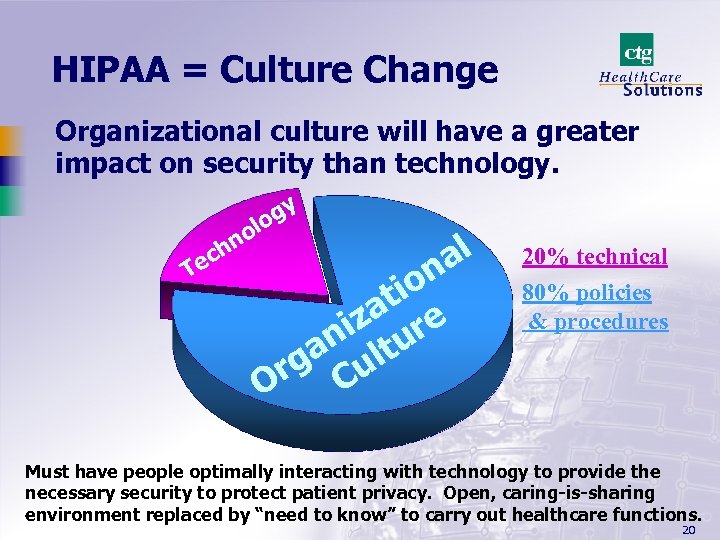 HIPAA = Culture Change

ctg HealthCare Solutions

Organizational culture will have a greater impact on security than technology.

Technology

Organizational Culture

20% technical

80% policies & procedures

Must have people optimally interacting with technology to provide the necessary security to protect patient privacy. Open, caring-is-sharing environment replaced by "need to know" to carry out healthcare functions.

20